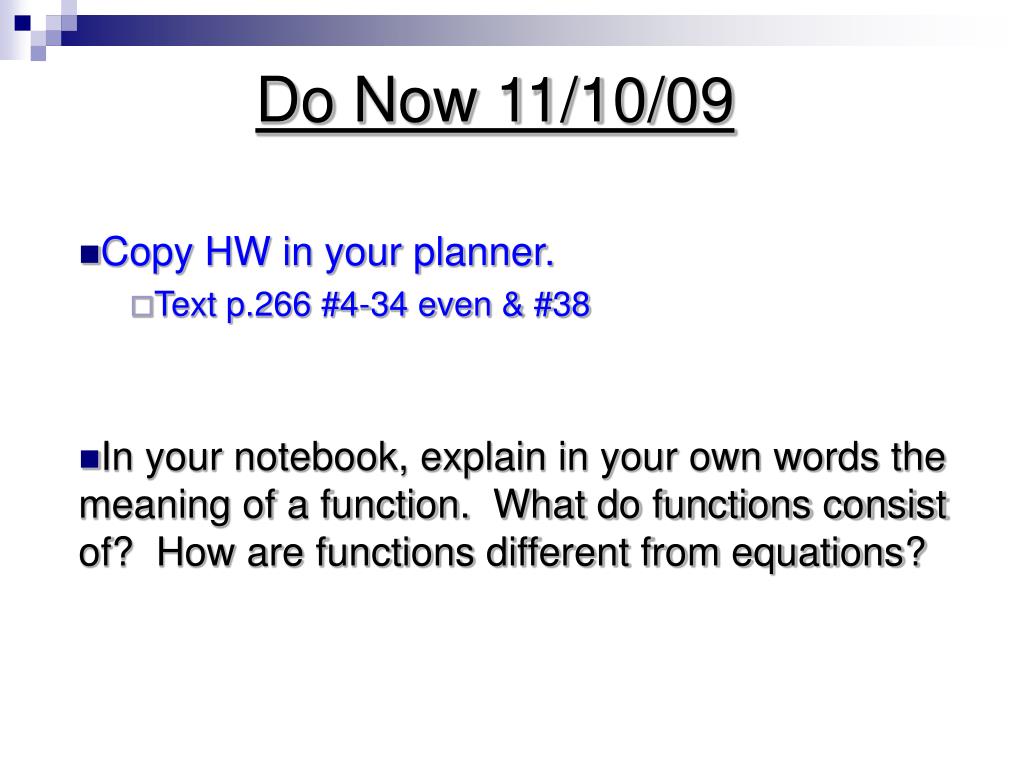 Do Now 11/10/09

Copy HW in your planner.

Text p.266 #4-34 even & #38

In your notebook, explain in your own words the meaning of a function. What do functions consist of? How are functions different from equations?